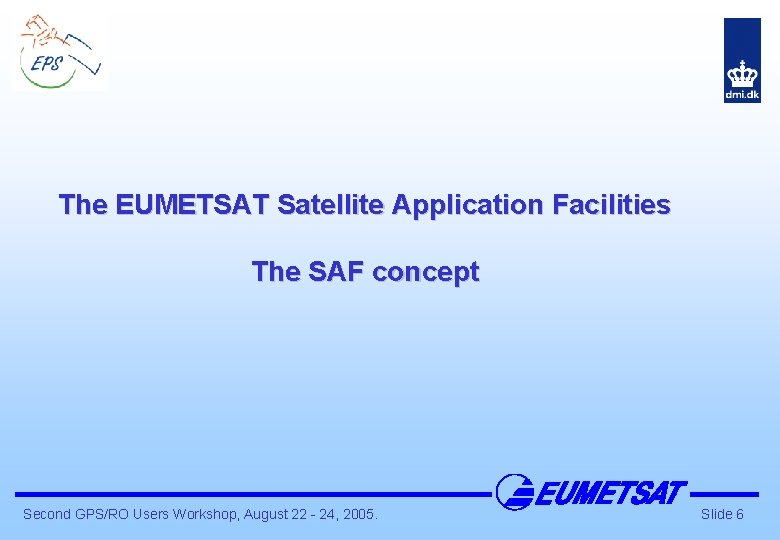 EPS

dmi.dk

The EUMETSAT Satellite Application Facilities

The SAF concept

EUMETSAT

Second GPS/RO Users Workshop, August 22 - 24, 2005.

Slide 6